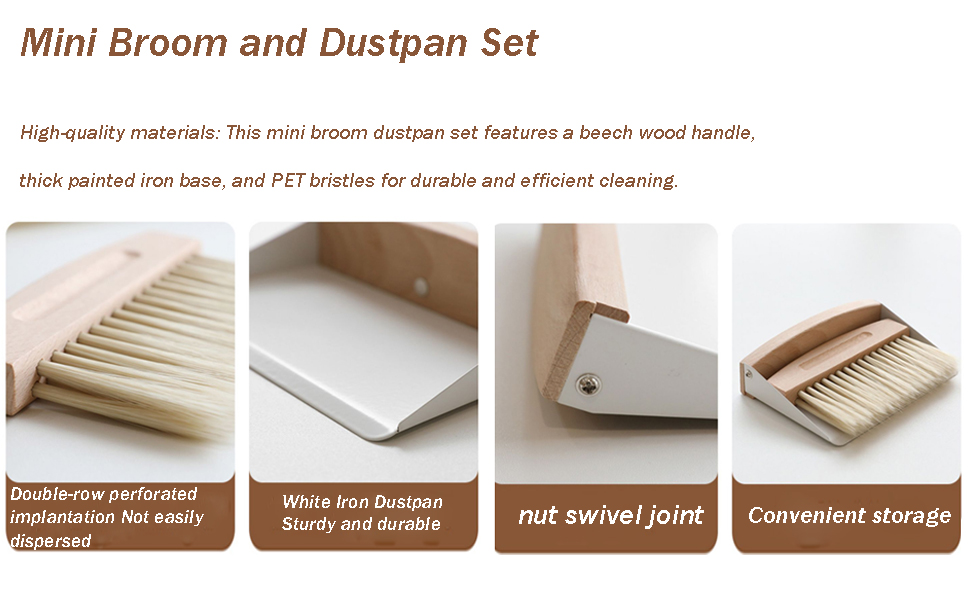 Mini Broom and Dustpan Set

High-quality materials: This mini broom dustpan set features a beech wood handle, thick painted iron base, and PET bristles for durable and efficient cleaning.

Double-row perforated implantation Not easily dispersed

White Iron Dustpan Sturdy and durable

nut swivel joint

Convenient storage